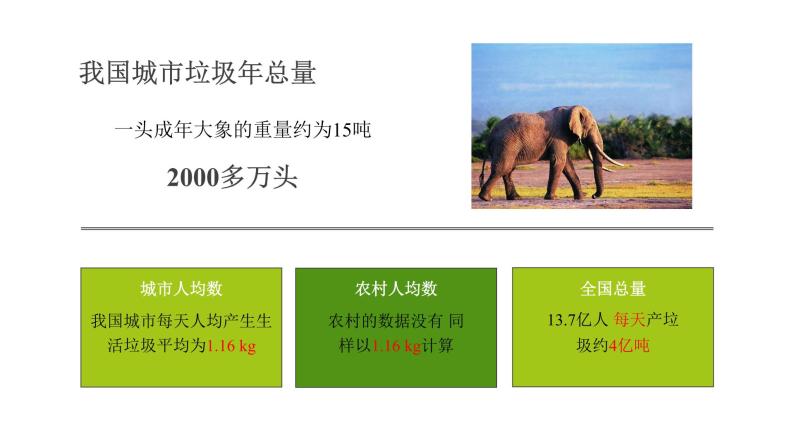 我国城市垃圾年总量

一头成年大象的重量约为15吨

2000多万头

城市人均数

我国城市每天人均产生生活垃圾平均为1.16 kg

农村人均数

农村的数据没有 同样以1.16 kg计算

全国总量

13.7亿人 每天产垃圾约4亿吨